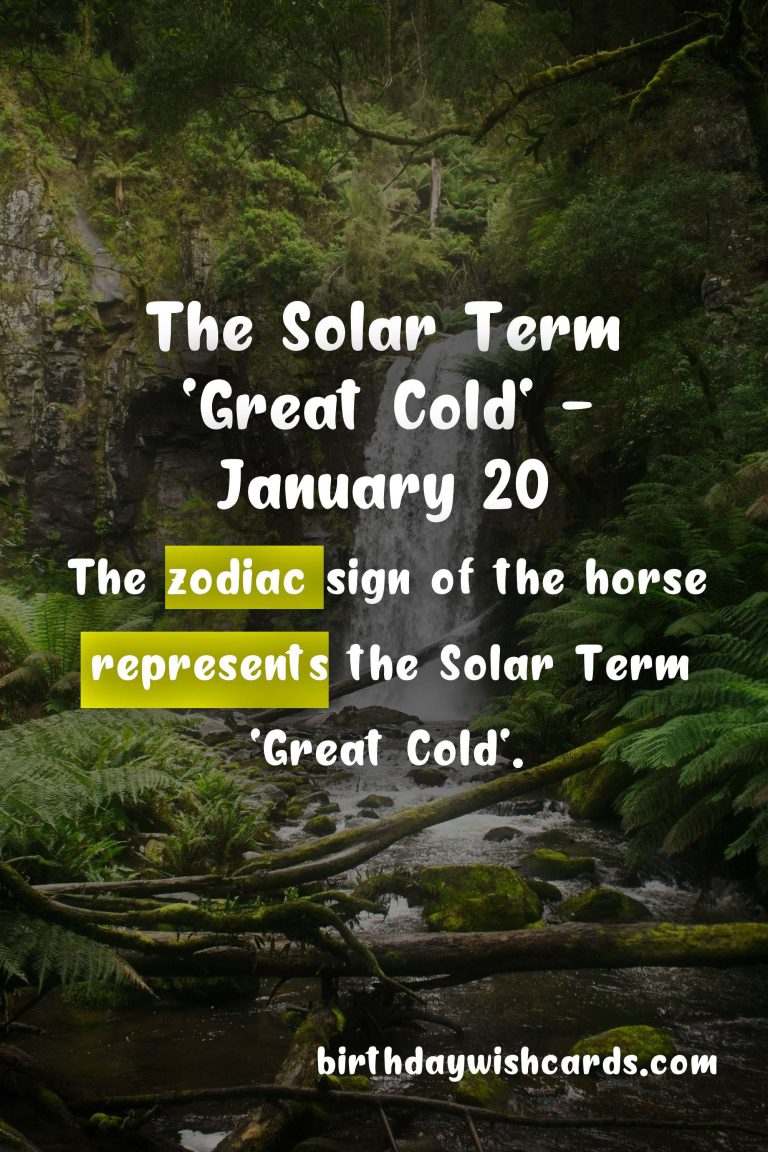 The Solar Term 'Great Cold' - January 20

The zodiac sign of the horse represents the Solar Term 'Great Cold'.

birthdaywishcards.com